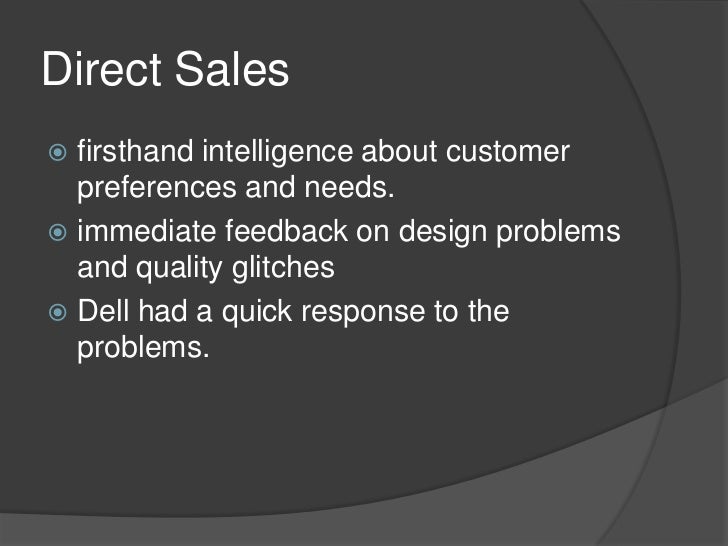 Direct Sales

firsthand intelligence about customer preferences and needs.

immediate feedback on design problems and quality glitches

Dell had a quick response to the problems.